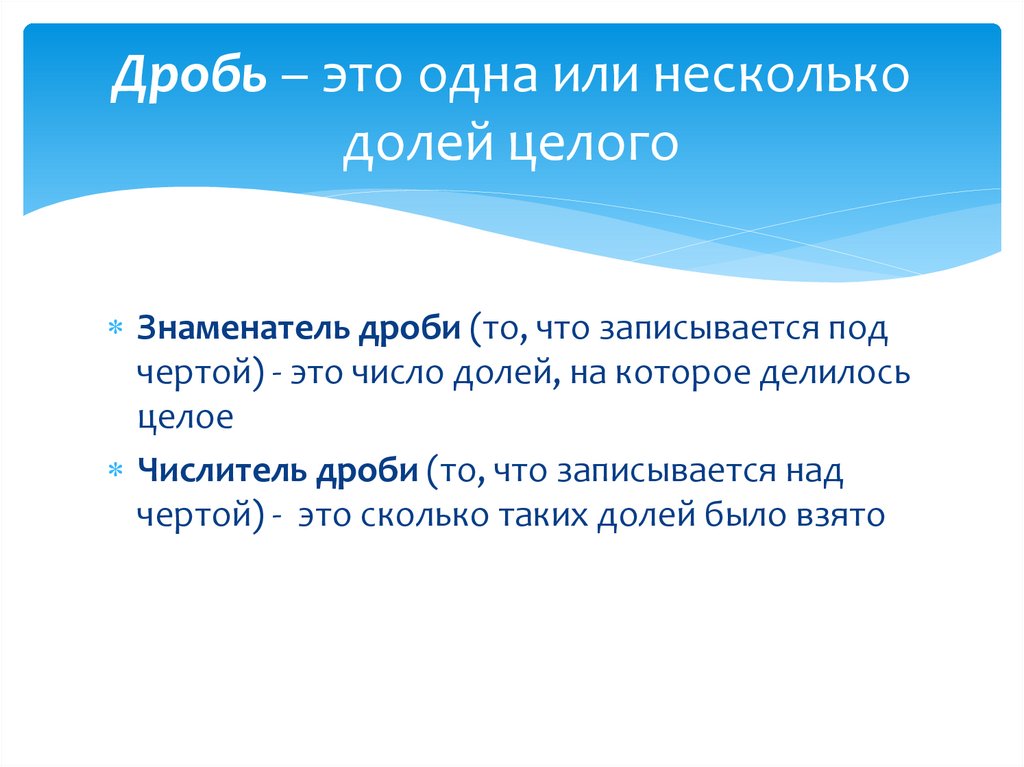 Дробь – это одна или несколько долей целого

* Знаменатель дроби (то, что записывается под чертой) - это число долей, на которое делилось целое
* Числитель дроби (то, что записывается над чертой) - это сколько таких долей было взято